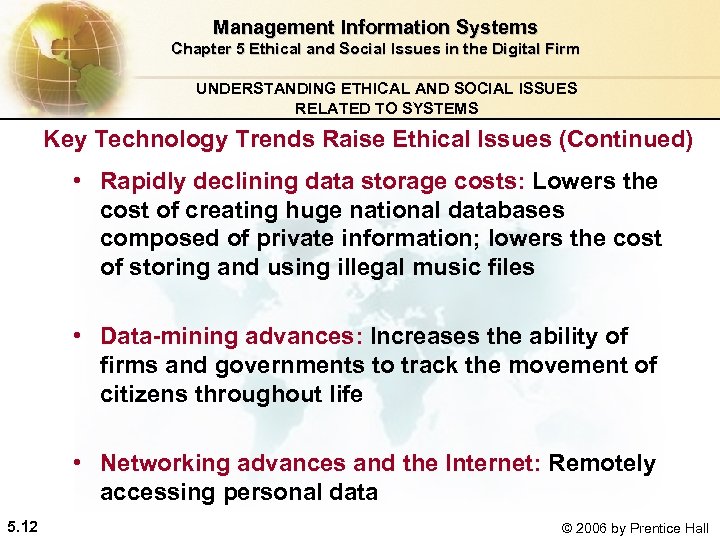 Management Information Systems
Chapter 5 Ethical and Social Issues in the Digital Firm

UNDERSTANDING ETHICAL AND SOCIAL ISSUES RELATED TO SYSTEMS

Key Technology Trends Raise Ethical Issues (Continued)

• Rapidly declining data storage costs: Lowers the cost of creating huge national databases composed of private information; lowers the cost of storing and using illegal music files

• Data-mining advances: Increases the ability of firms and governments to track the movement of citizens throughout life

• Networking advances and the Internet: Remotely accessing personal data

5.12

© 2006 by Prentice Hall